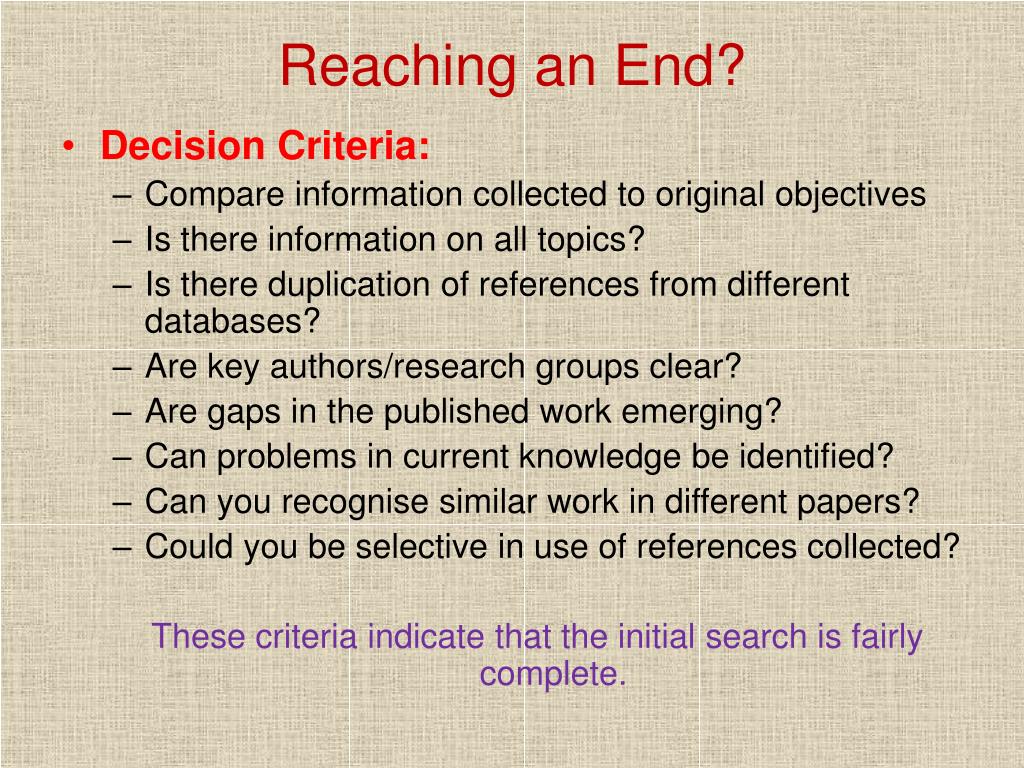 Reaching an End?

• Decision Criteria:
– Compare information collected to original objectives
– Is there information on all topics?
– Is there duplication of references from different databases?
– Are key authors/research groups clear?
– Are gaps in the published work emerging?
– Can problems in current knowledge be identified?
– Can you recognise similar work in different papers?
– Could you be selective in use of references collected?

These criteria indicate that the initial search is fairly complete.